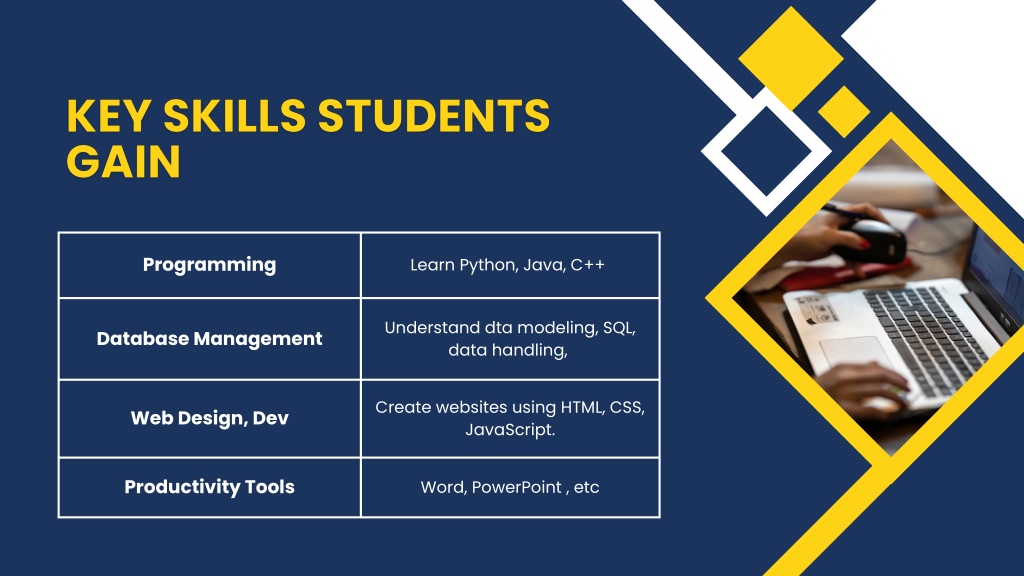 KEY SKILLS STUDENTS GAIN

| Programming | Learn Python, Java, C++ |
|---|---|
| Database Management | Understand dta modeling, SQL, data handling, |
| Web Design, Dev | Create websites using HTML, CSS, JavaScript. |
| Productivity Tools | Word, PowerPoint , etc |